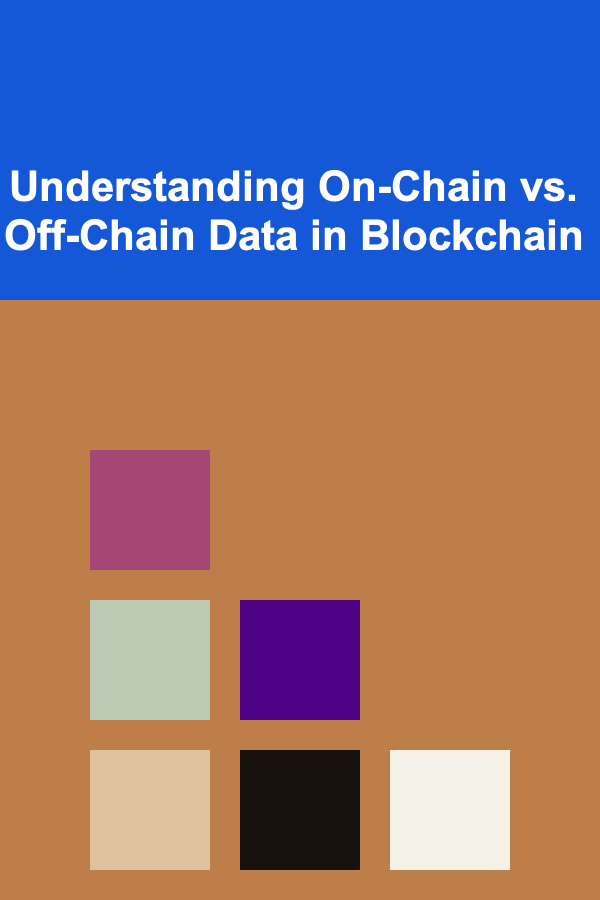 Understanding On-Chain vs. Off-Chain Data in Blockchain